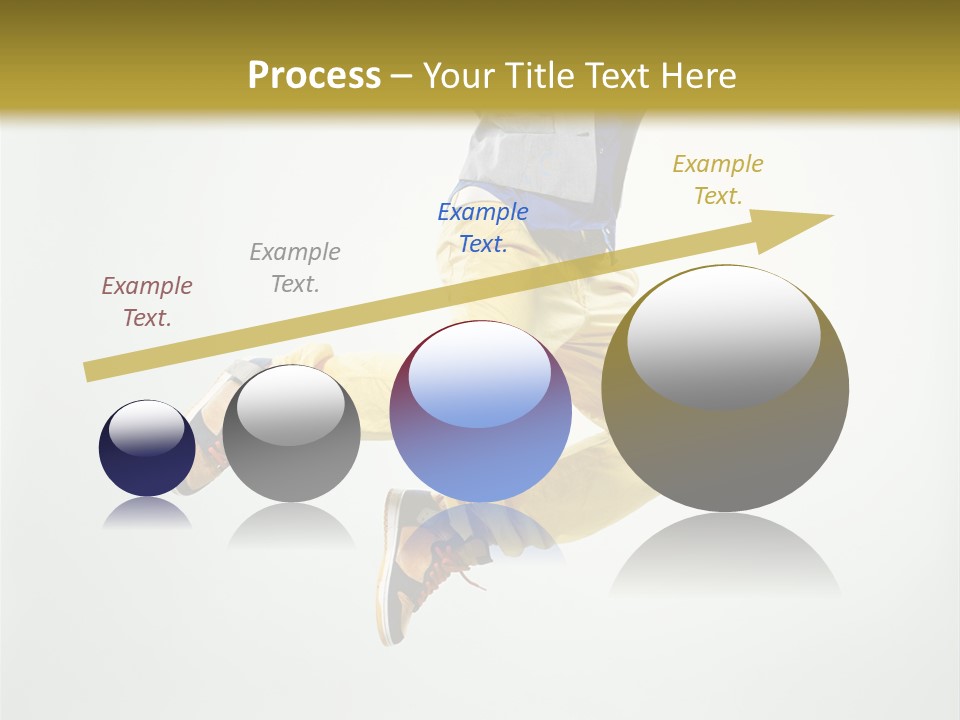 Process – Your Title Text Here

Example Text.

Example Text.

Example Text.

Example Text.